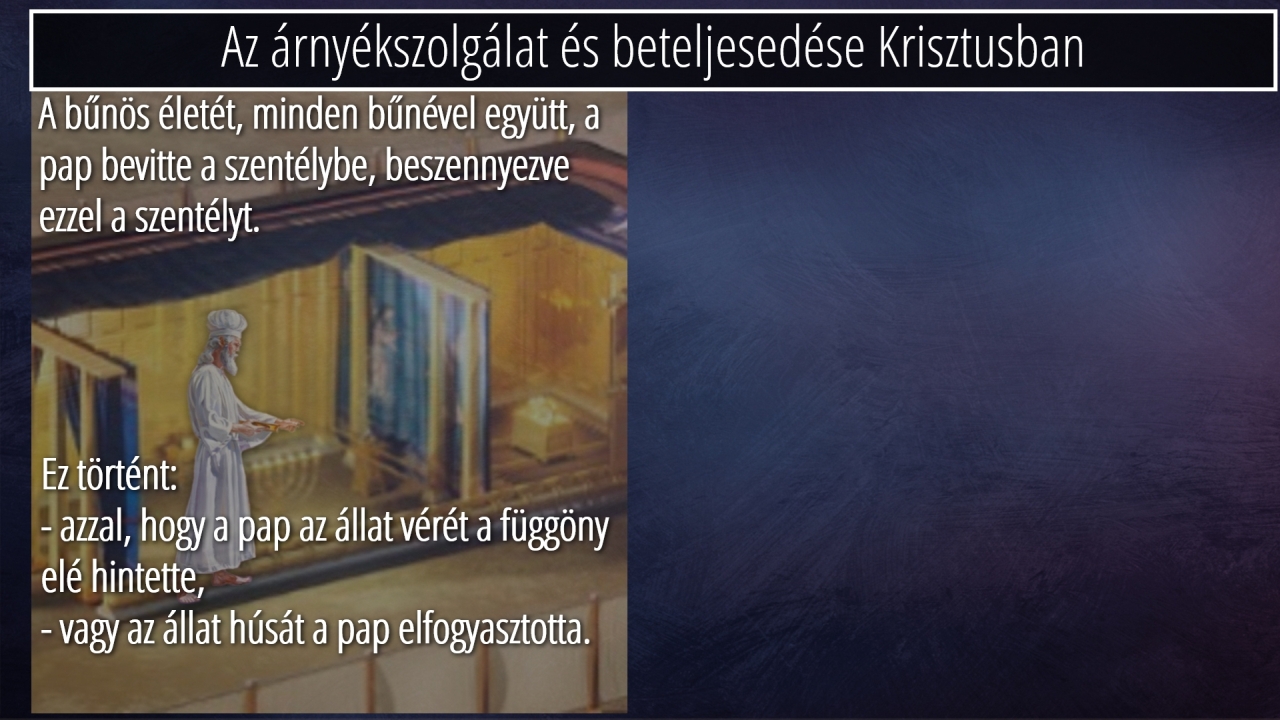 Az árnyékszolgálat és beteljesedése Krisztusban

A bűnös életét, minden bűnével együtt, a pap bevitte a szentélybe, beszennyezve ezzel a szentélyt.

Ez történt:
- azzal, hogy a pap az állat vérét a függöny elé hintette,
- vagy az állat húsát a pap elfogyasztotta.